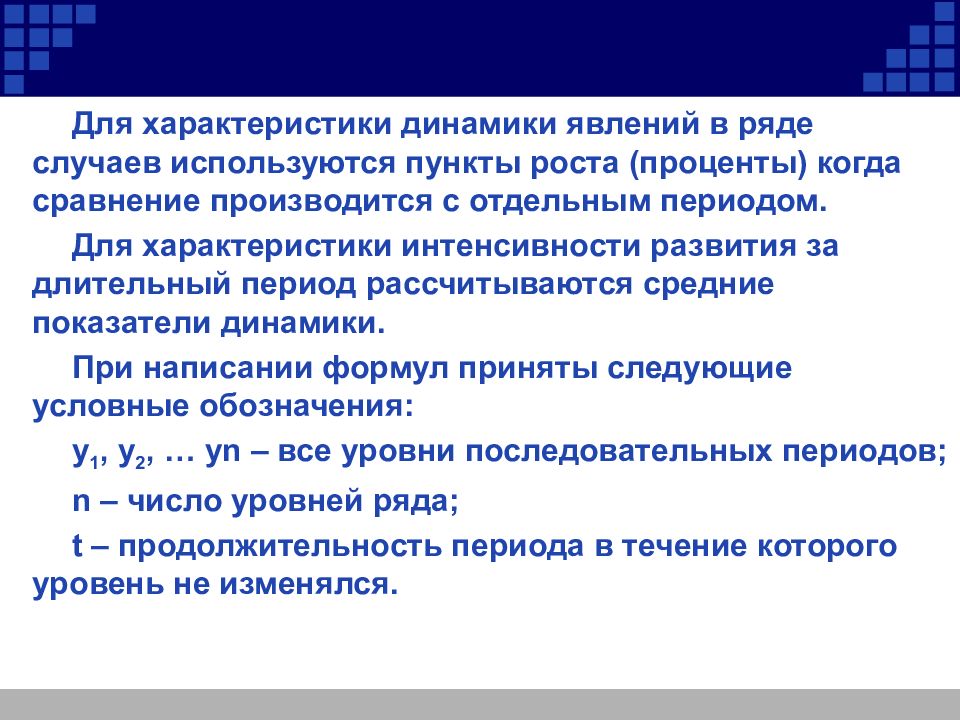 Для характеристики динамики явлений в ряде случаев используются пункты роста (проценты) когда сравнение производится с отдельным периодом.

Для характеристики интенсивности развития за длительный период рассчитываются средние показатели динамики.

При написании формул приняты следующие условные обозначения:

$y_1$, $y_2$, … yn – все уровни последовательных периодов;

n – число уровней ряда;

t – продолжительность периода в течение которого уровень не изменялся.